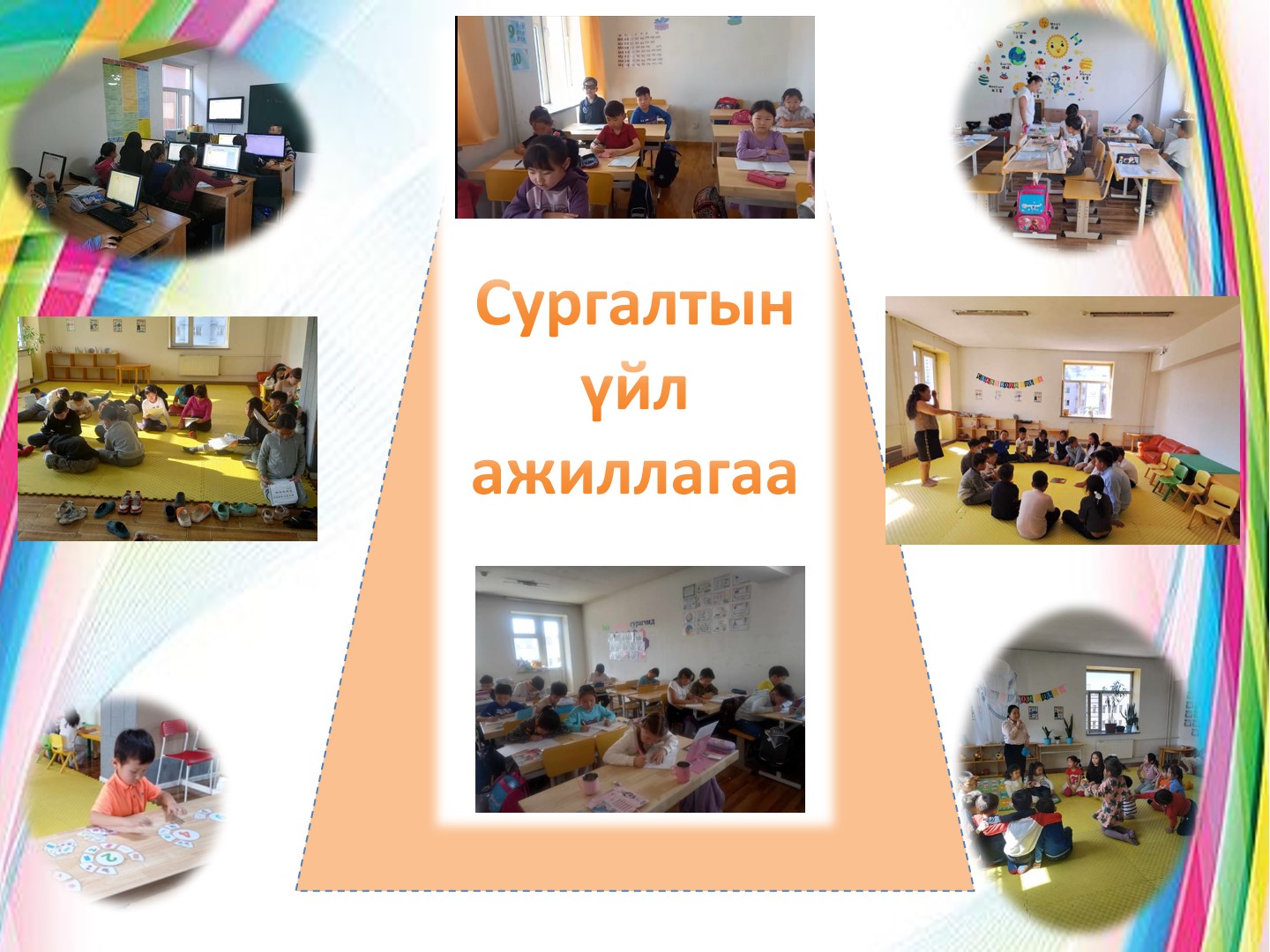 Сургалтын үйл ажиллагаа